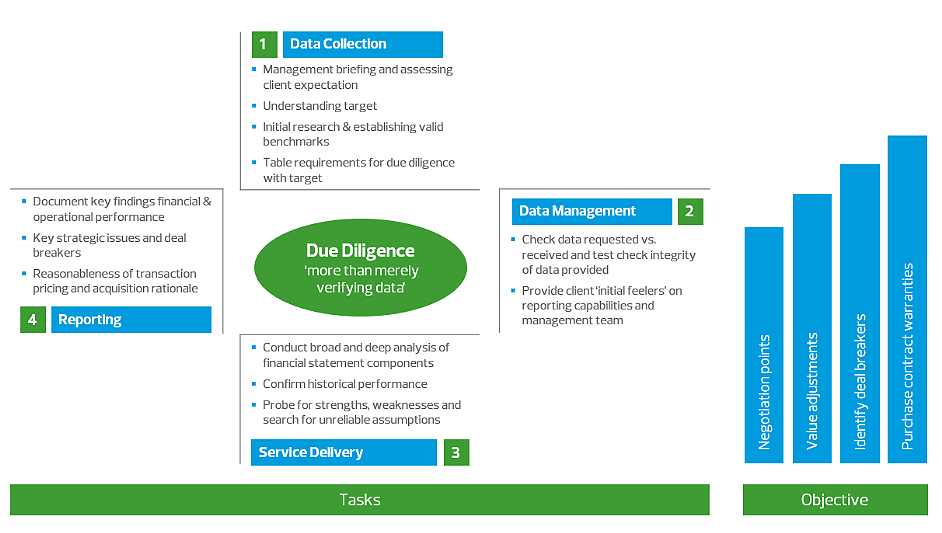 1 Data Collection

- Management briefing and assessing client expectation
- Understanding target
- Initial research & establishing valid benchmarks
- Table requirements for due diligence with target

- Document key findings financial & operational performance
- Key strategic issues and deal breakers
- Reasonableness of transaction pricing and acquisition rationale

4 Reporting

Due Diligence
'more than merely verifying data'

Data Management 2

- Check data requested vs. received and test check integrity of data provided
- Provide client 'initial feelers' on reporting capabilities and management team

- Conduct broad and deep analysis of financial statement components
- Confirm historical performance
- Probe for strengths, weaknesses and search for unreliable assumptions

Service Delivery 3

Negotiation points
Value adjustments
Identify deal breakers
Purchase contract warranties

Tasks

Objective